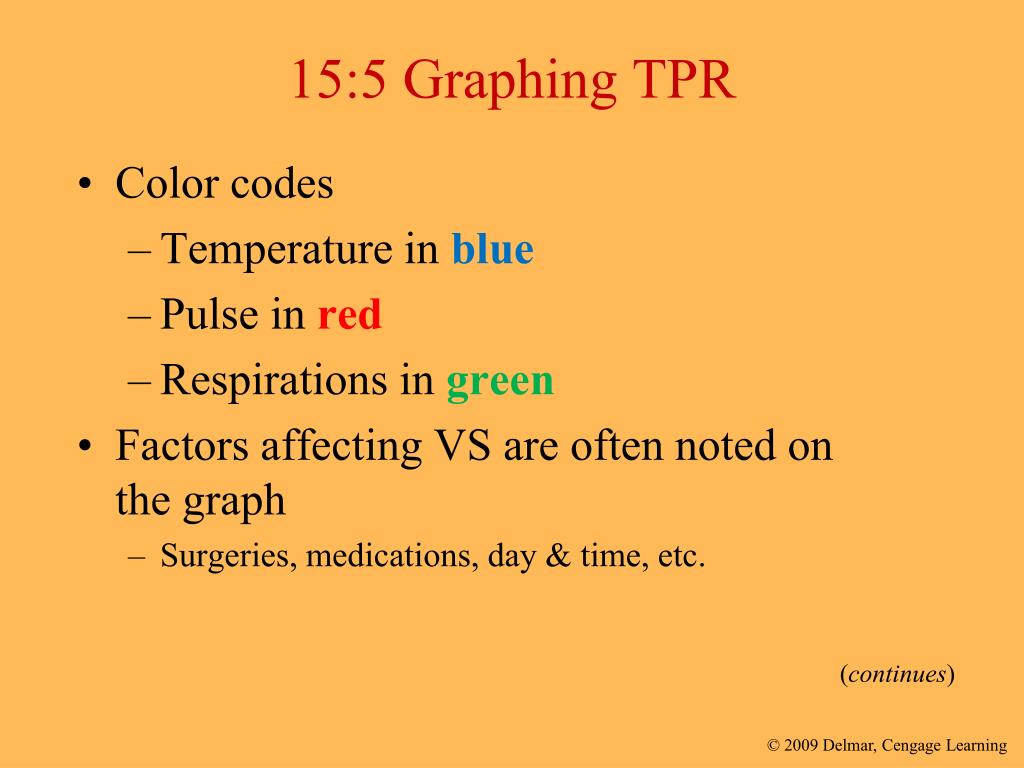 15:5 Graphing TPR

• Color codes
– Temperature in blue
– Pulse in red
– Respirations in green
• Factors affecting VS are often noted on the graph
– Surgeries, medications, day & time, etc.

(continues)

© 2009 Delmar, Cengage Learning